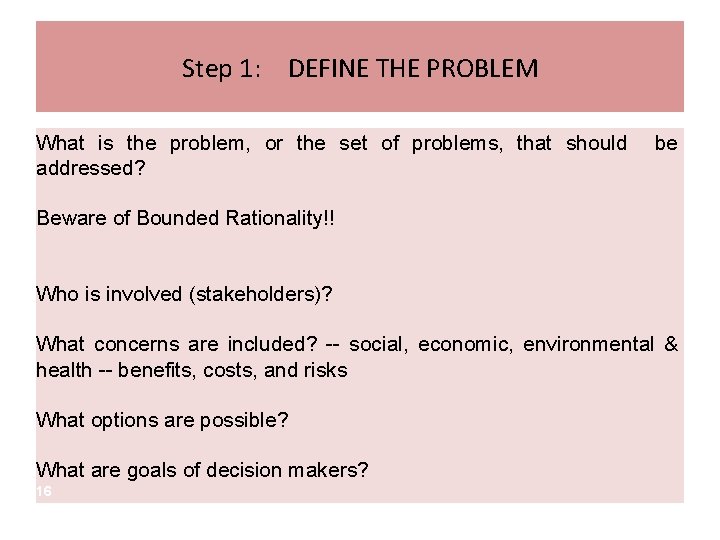 Step 1: DEFINE THE PROBLEM

What is the problem, or the set of problems, that should be addressed?

Beware of Bounded Rationality!!

Who is involved (stakeholders)?

What concerns are included? -- social, economic, environmental & health -- benefits, costs, and risks

What options are possible?

What are goals of decision makers?

16